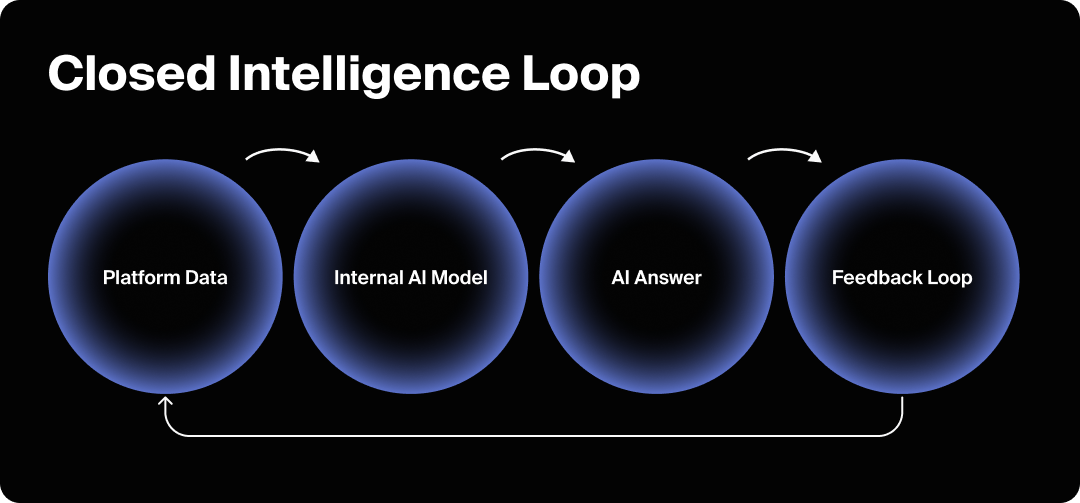 Closed Intelligence Loop

Platform Data

Internal AI Model

AI Answer

Feedback Loop